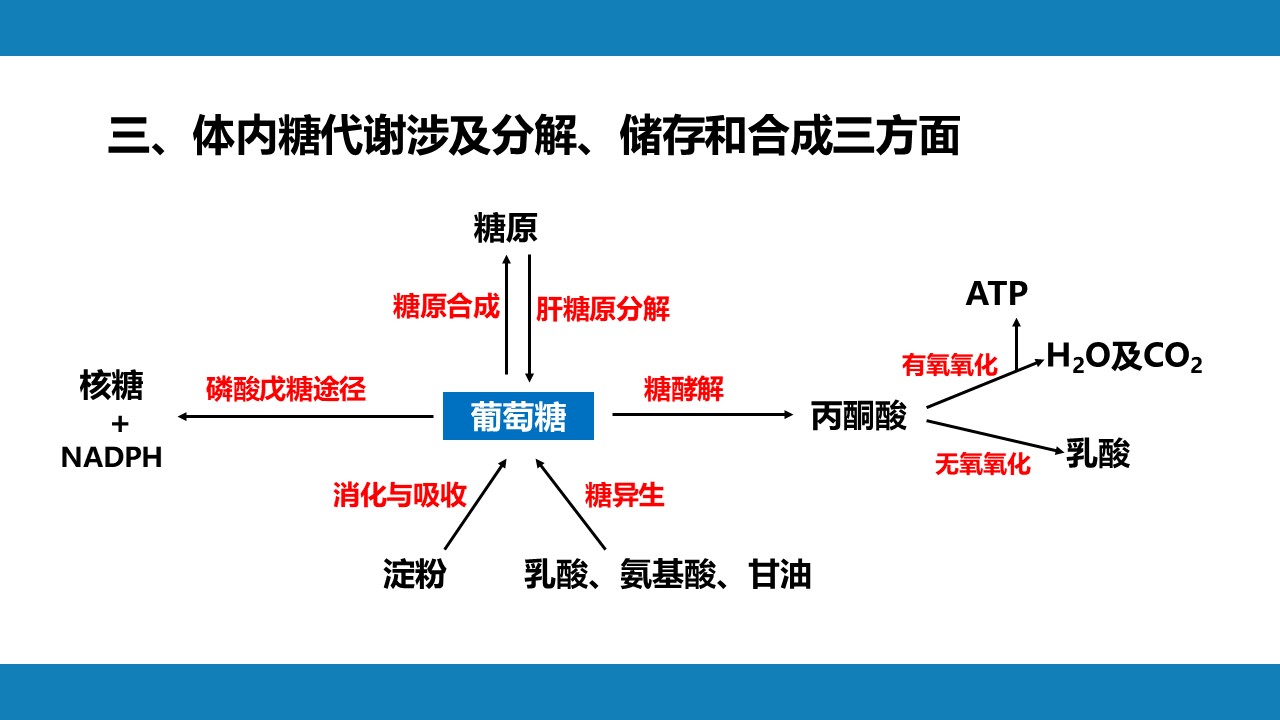 三、体内糖代谢涉及分解、储存和合成三方面

糖原

糖原合成

肝糖原分解

ATP

有氧氧化

$H_2O$及$CO_2$

核糖
+
NADPH

磷酸戊糖途径

葡萄糖

糖酵解

丙酮酸

无氧氧化

乳酸

消化与吸收

糖异生

淀粉

乳酸、氨基酸、甘油